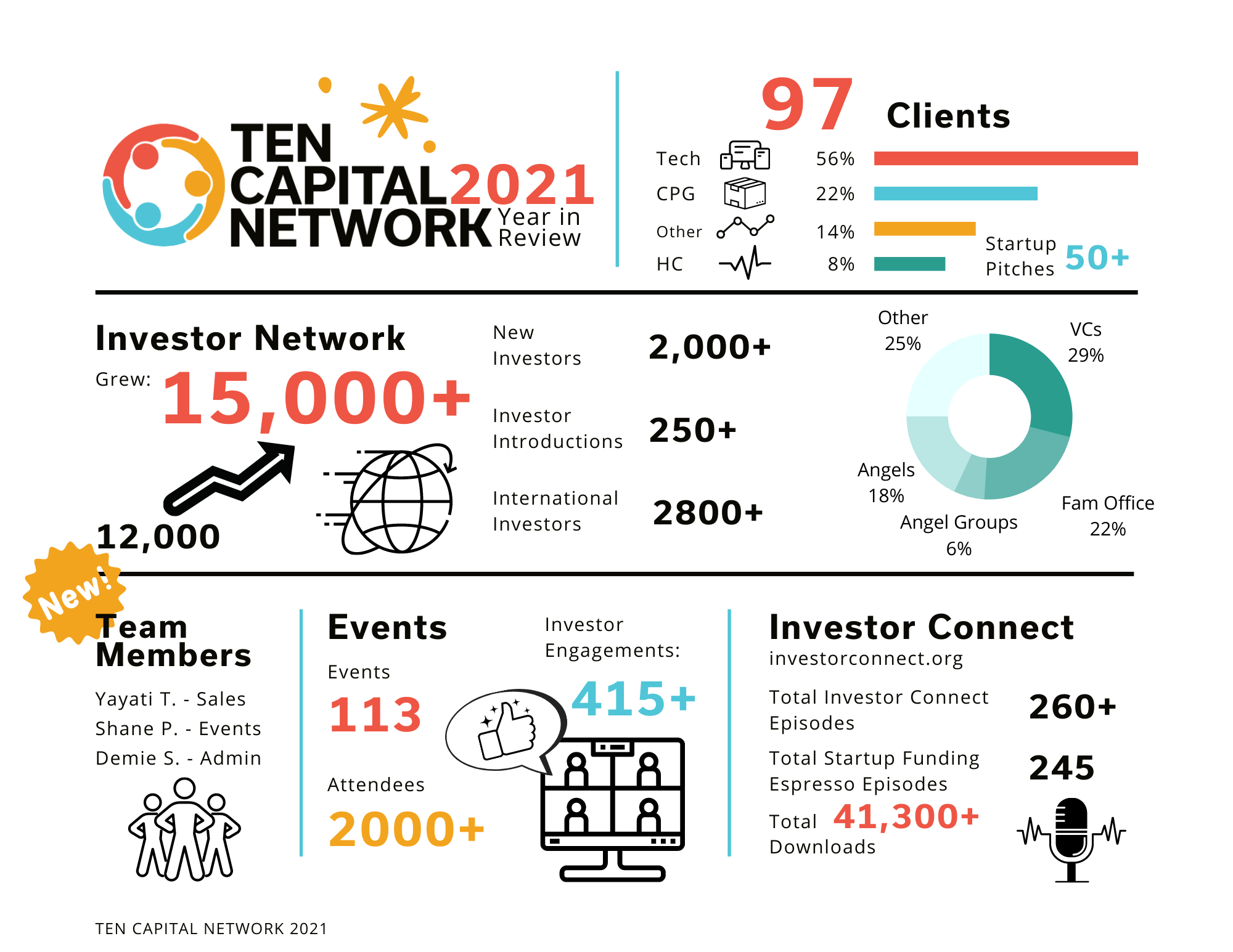 TEN CAPITAL NETWORK 2021 Year in Review

97 Clients

Tech 56%
CPG 22%
Other 14%
HC 8%

Startup Pitches 50+

Investor Network

Grew: 15,000+

12,000

New Investors 2,000+

Investor Introductions 250+

International Investors 2800+

Other 25%
VCs 29%
Angels 18%
Angel Groups 6%
Fam Office 22%

New!

Team Members

Yayati T. - Sales
Shane P. - Events
Demie S. - Admin

Events

Events
113

Attendees
2000+

Investor Engagements:
415+

Investor Connect
investorconnect.org

Total Investor Connect Episodes 260+

Total Startup Funding Espresso Episodes 245

Total Downloads 41,300+

TEN CAPITAL NETWORK 2021